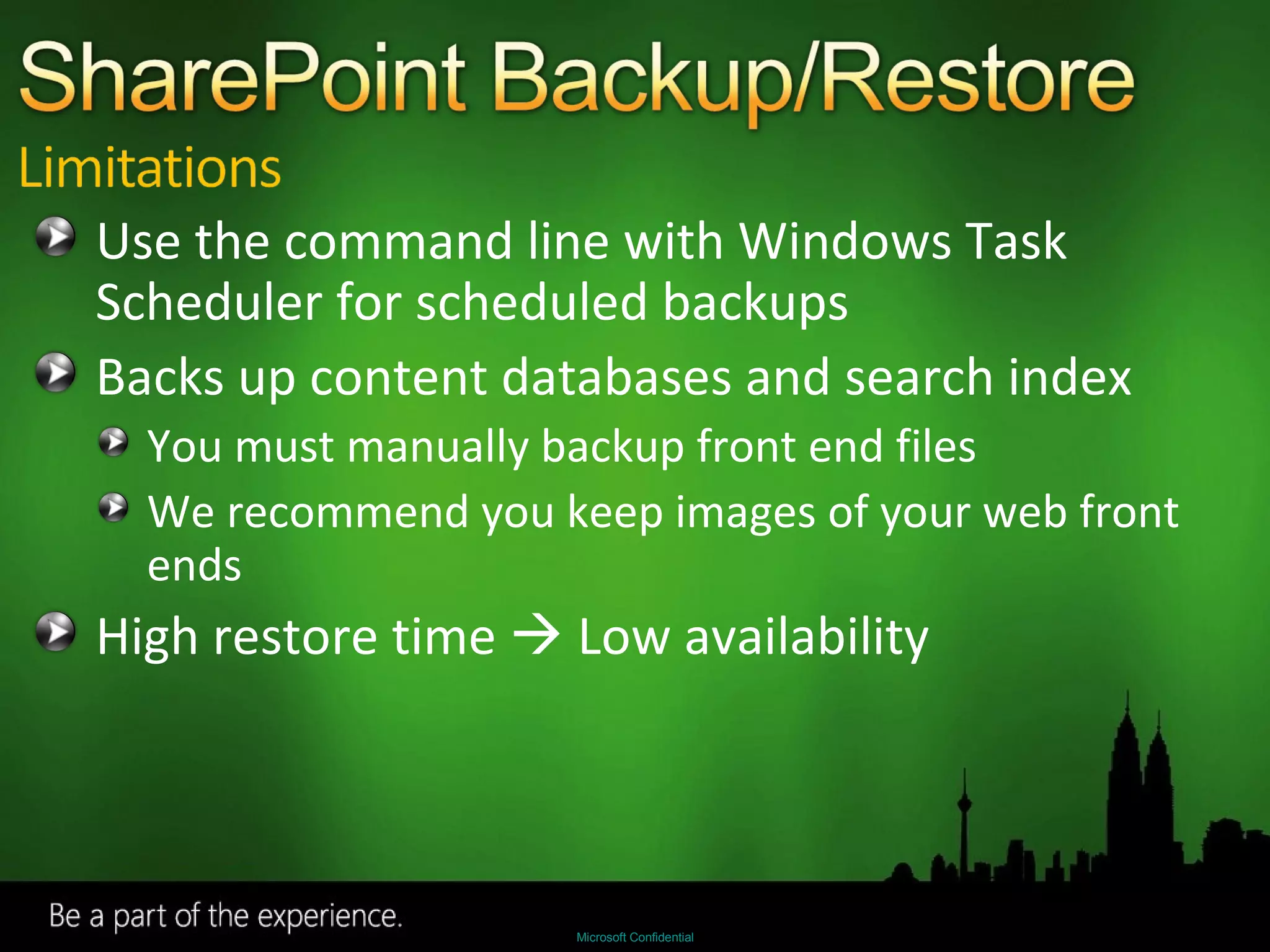 SharePoint Backup/Restore

Limitations

Use the command line with Windows Task Scheduler for scheduled backups

Backs up content databases and search index

You must manually backup front end files

We recommend you keep images of your web front ends

High restore time → Low availability

Be a part of the experience.

Microsoft Confidential